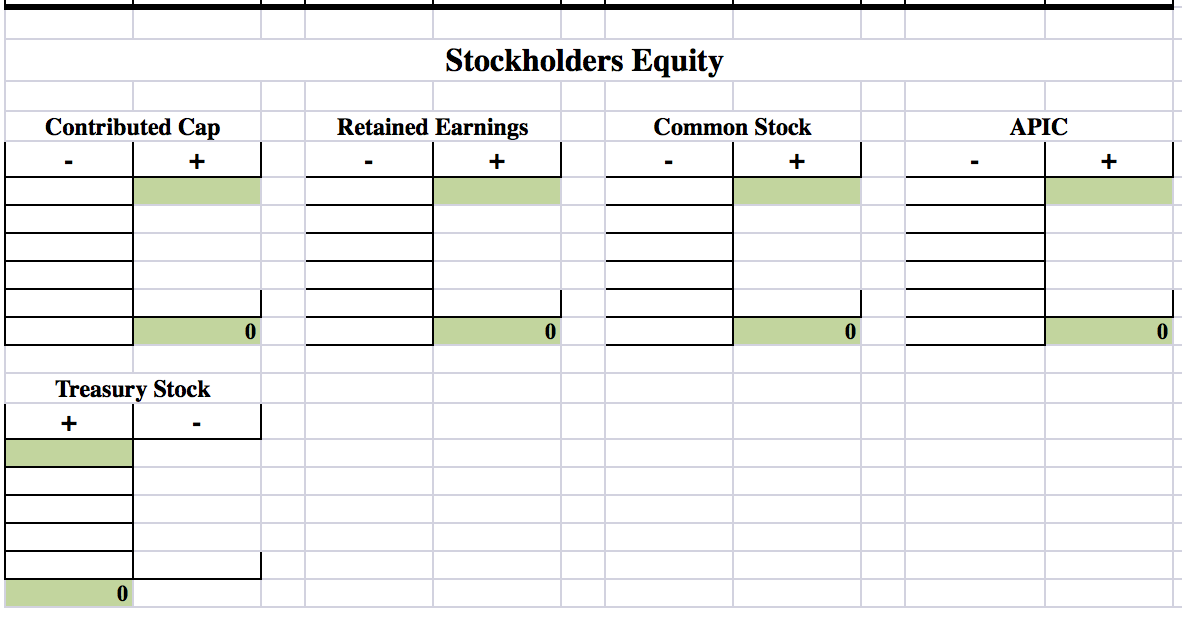 Stockholders Equity

Contributed Cap

| - | + |
|---|---|
| | |
| | |
| | |
| | |
| | |
| | 0 |

Retained Earnings

| - | + |
|---|---|
| | |
| | |
| | |
| | |
| | |
| | 0 |

Common Stock

| - | + |
|---|---|
| | |
| | |
| | |
| | |
| | |
| | 0 |

APIC

| - | + |
|---|---|
| | |
| | |
| | |
| | |
| | |
| | 0 |

Treasury Stock

| + | - |
|---|---|
| | |
| | |
| | |
| | |
| | |
| 0 | |